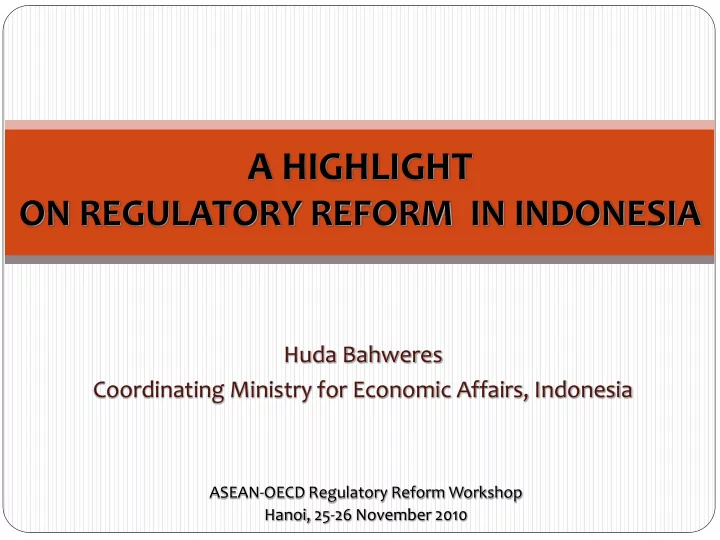 A HIGHLIGHT
ON REGULATORY REFORM IN INDONESIA

Huda Bahweres
Coordinating Ministry for Economic Affairs, Indonesia

ASEAN-OECD Regulatory Reform Workshop
Hanoi, 25-26 November 2010